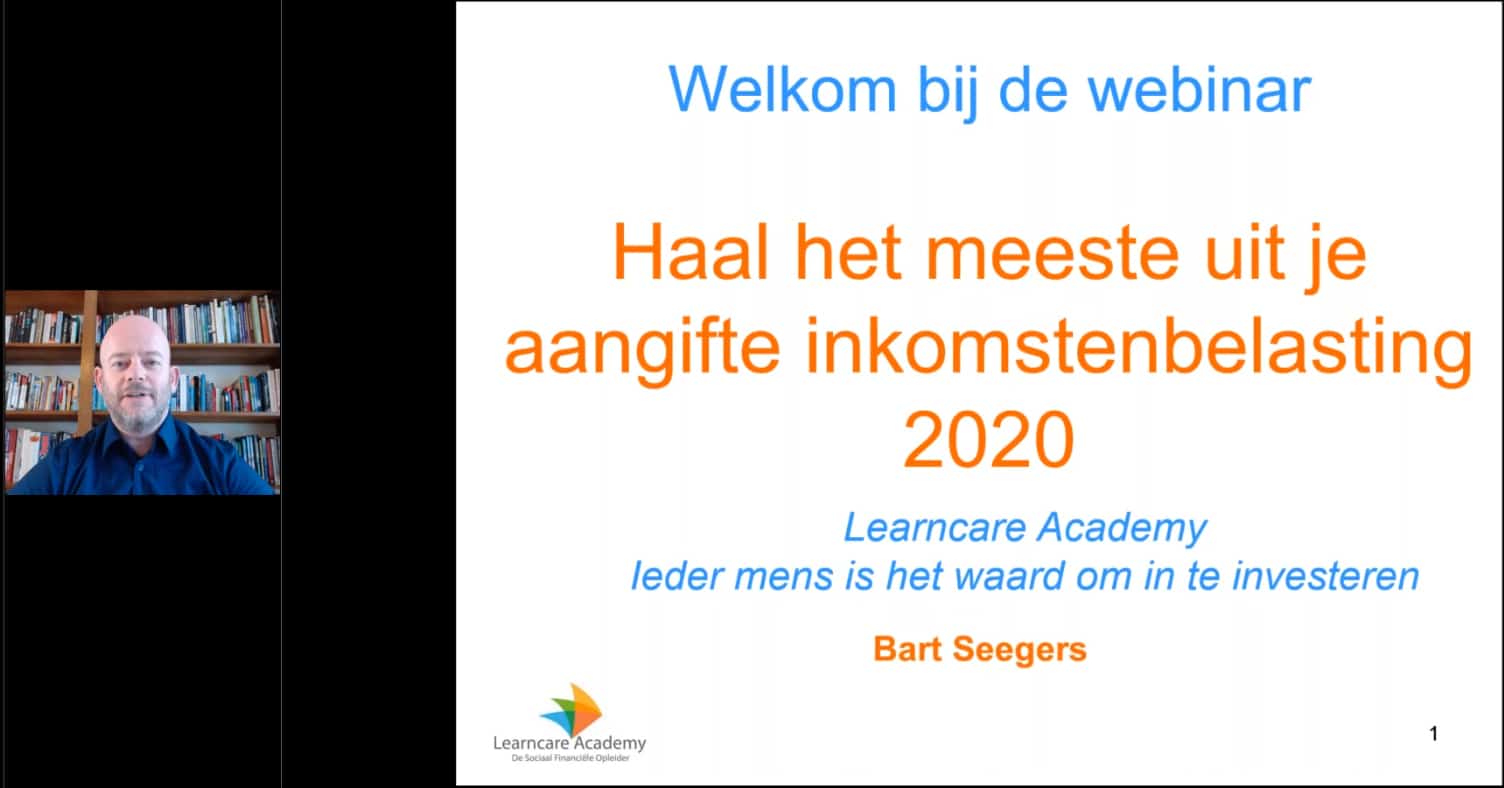 Welkom bij de webinar

Haal het meeste uit je aangifte inkomstenbelasting 2020

Learncare Academy
Ieder mens is het waard om in te investeren

Bart Seegers

Learncare Academy
De Sociaal Financiële Opleider

1